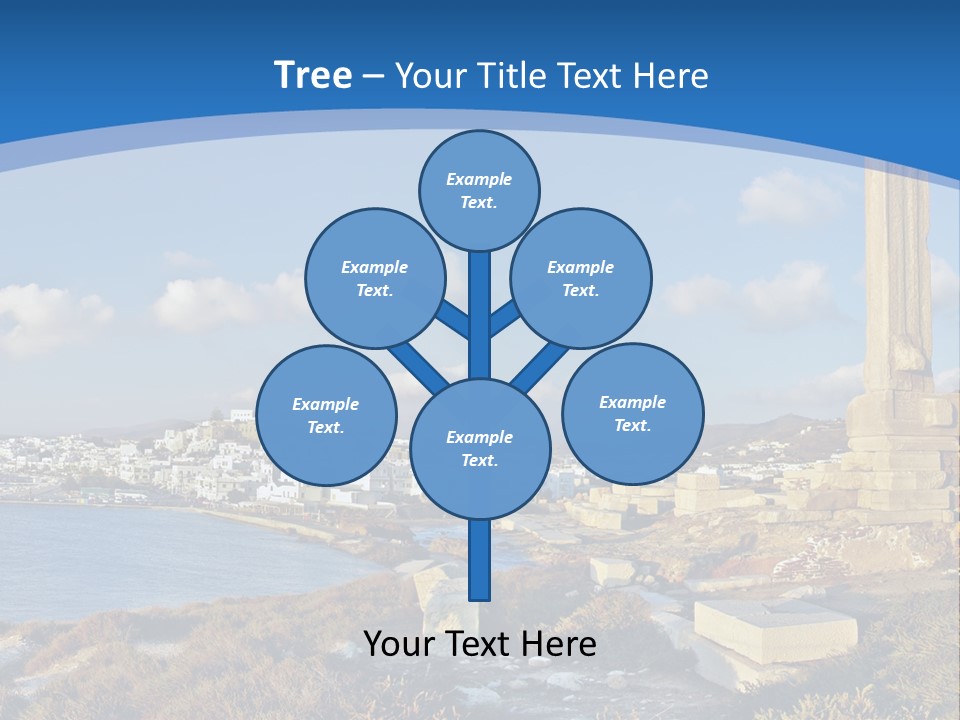 Tree – Your Title Text Here

Example Text.

Example Text.

Example Text.

Example Text.

Example Text.

Example Text.

Your Text Here